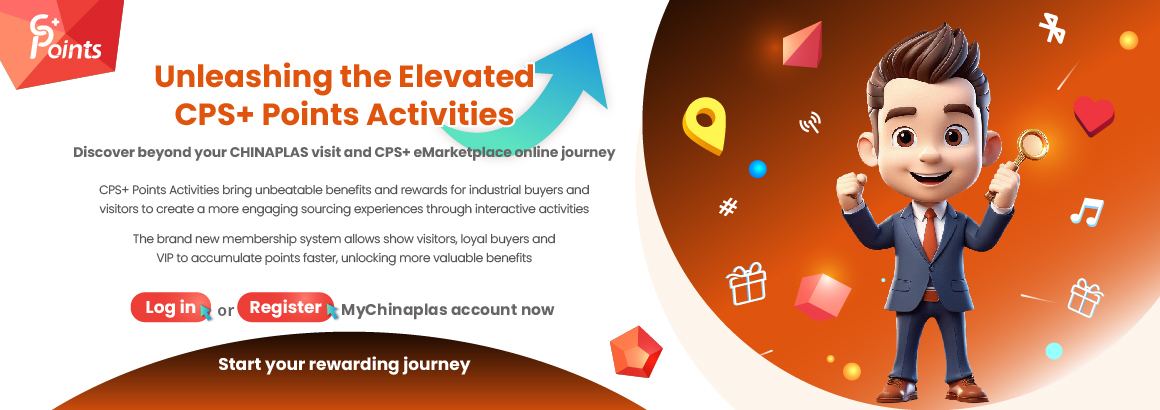 CPS+ Points

Unleashing the Elevated CPS+ Points Activities

Discover beyond your CHINAPLAS visit and CPS+ eMarketplace online journey

CPS+ Points Activities bring unbeatable benefits and rewards for industrial buyers and visitors to create a more engaging sourcing experiences through interactive activities

The brand new membership system allows show visitors, loyal buyers and VIP to accumulate points faster, unlocking more valuable benefits

Log in or Register MyChinaplas account now

Start your rewarding journey